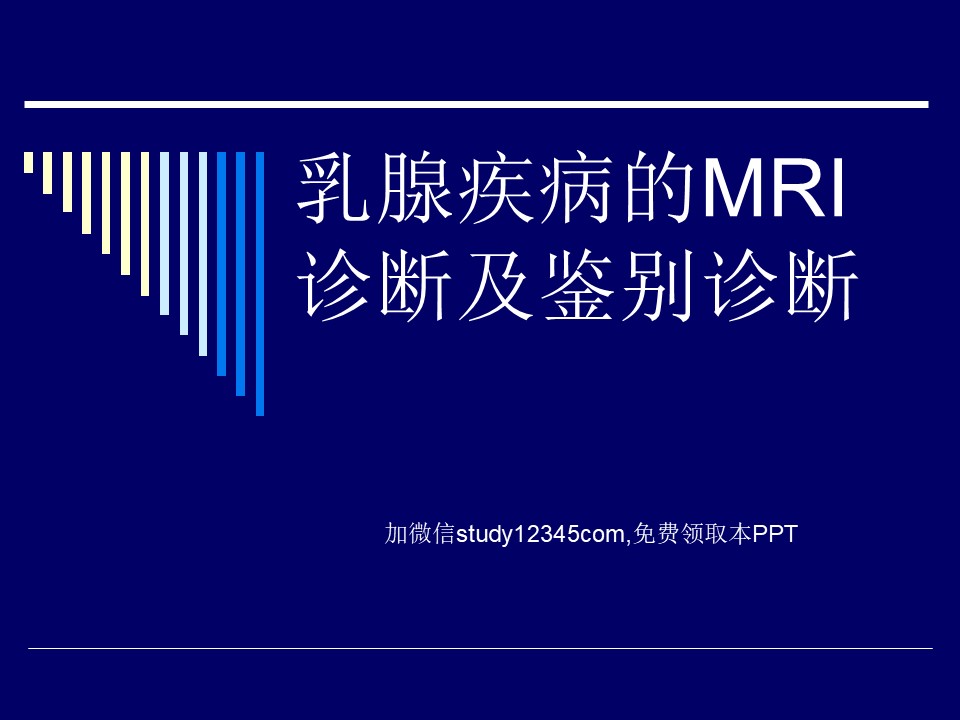 乳腺疾病的MRI诊断及鉴别诊断

加微信study12345com,免费领取本PPT